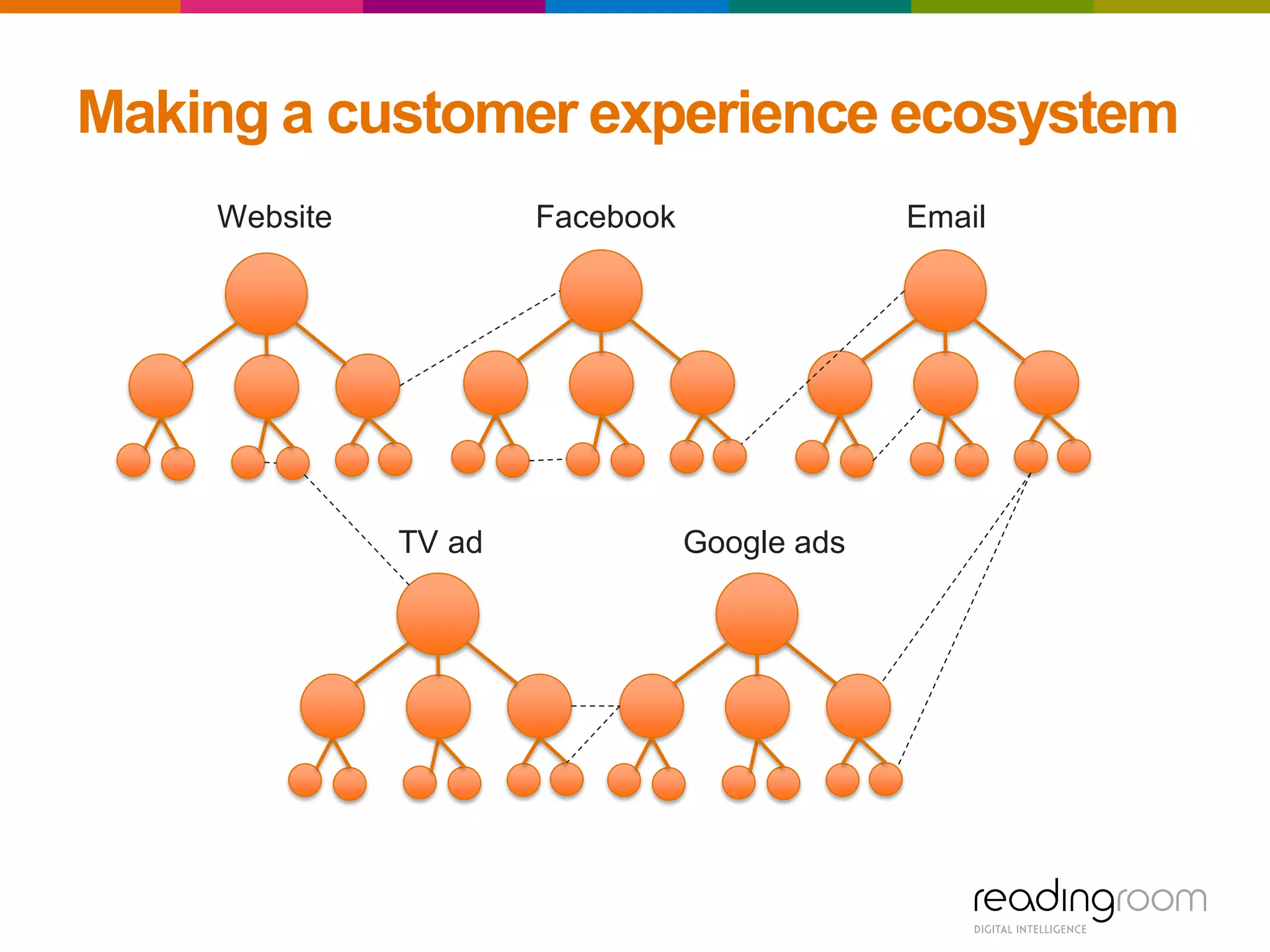 Making a customer experience ecosystem

Website

Facebook

Email

TV ad

Google ads

readingroom
DIGITAL INTELLIGENCE